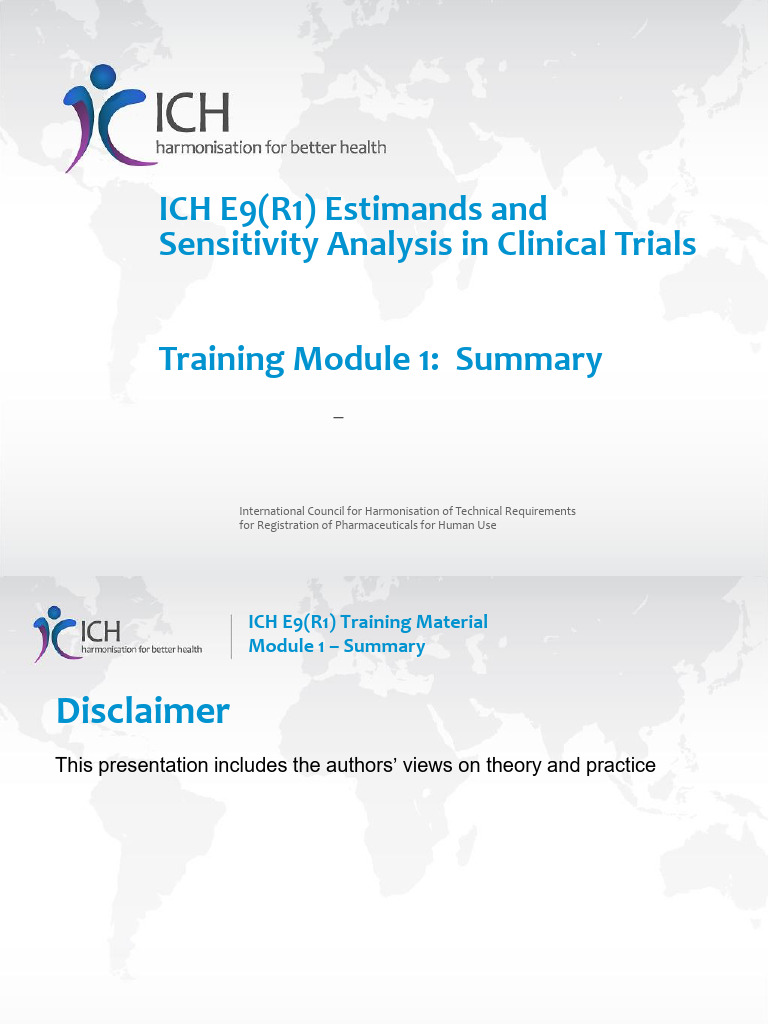 ICH
harmonisation for better health

ICH E9(R1) Estimands and Sensitivity Analysis in Clinical Trials

Training Module 1: Summary

–

International Council for Harmonisation of Technical Requirements for Registration of Pharmaceuticals for Human Use

ICH
harmonisation for better health

ICH E9(R1) Training Material
Module 1 – Summary

Disclaimer

This presentation includes the authors' views on theory and practice